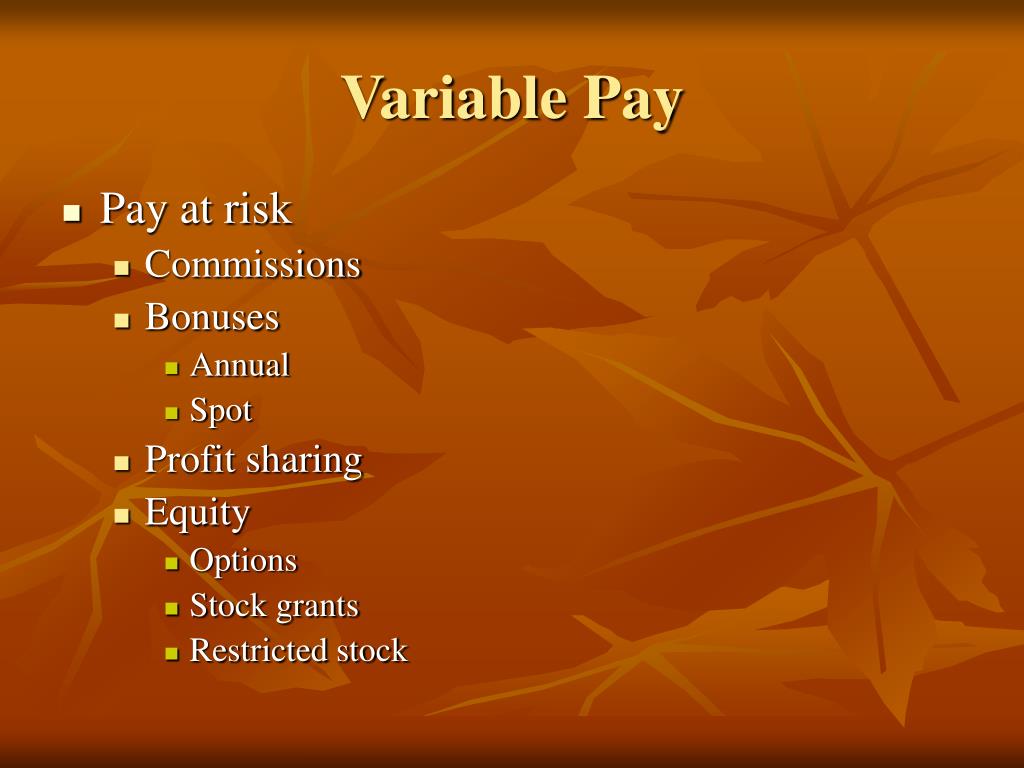 Variable Pay

- Pay at risk
  - Commissions
  - Bonuses
    - Annual
    - Spot
  - Profit sharing
  - Equity
    - Options
    - Stock grants
    - Restricted stock